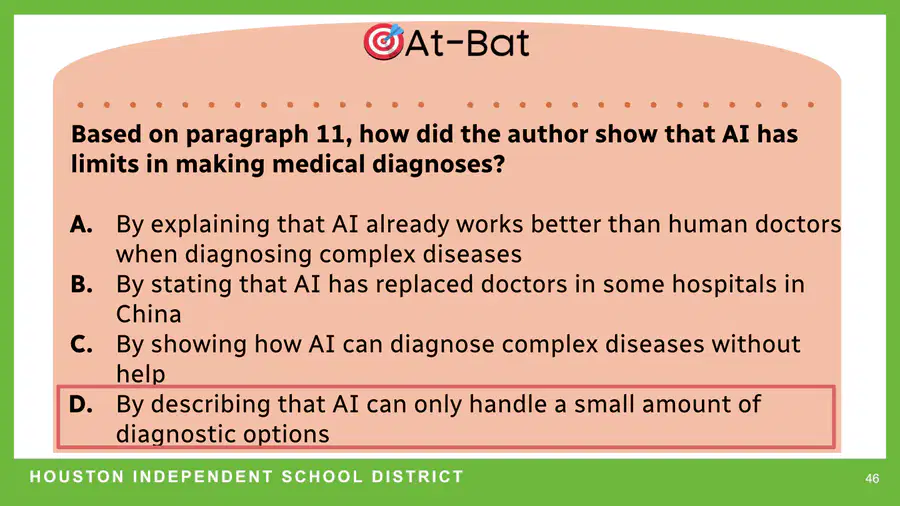 At-Bat

Based on paragraph 11, how did the author show that AI has limits in making medical diagnoses?

A. By explaining that AI already works better than human doctors when diagnosing complex diseases
B. By stating that AI has replaced doctors in some hospitals in China
C. By showing how AI can diagnose complex diseases without help
D. By describing that AI can only handle a small amount of diagnostic options

HOUSTON INDEPENDENT SCHOOL DISTRICT

46